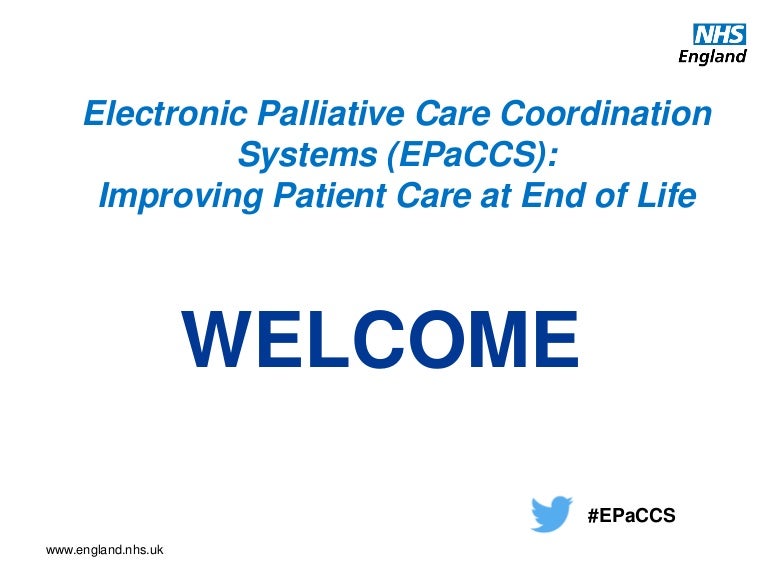 NHS
England

Electronic Palliative Care Coordination Systems (EPaCCS):
Improving Patient Care at End of Life

WELCOME

#EPaCCS

www.england.nhs.uk